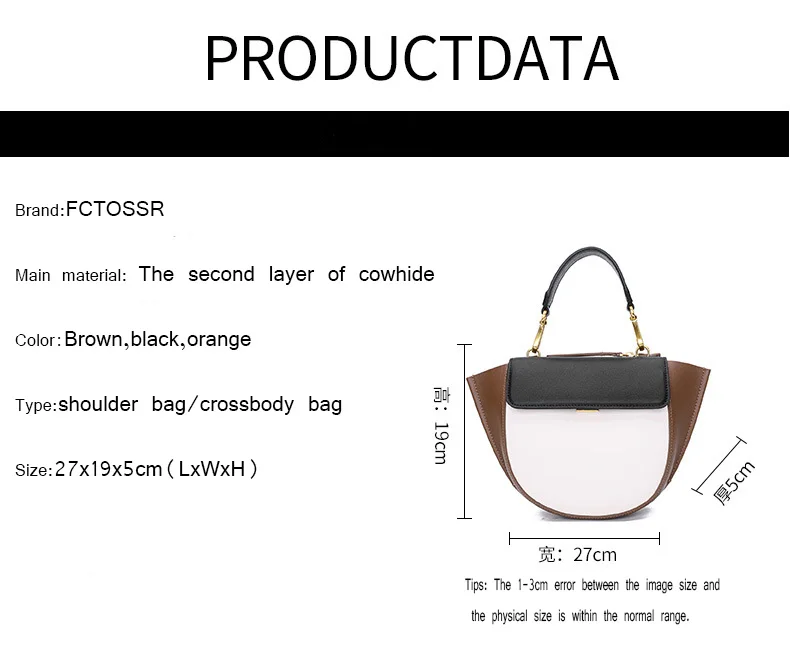 PRODUCTDATA

Brand:FCTOSSR

Main material: The second layer of cowhide

Color:Brown,black,orange

Type:shoulder bag/crossbody bag

Size:27x19x5cm（LxWxH）

高：19cm

厚5cm

宽：27cm

Tips: The 1-3cm error between the image size and the physical size is within the normal range.